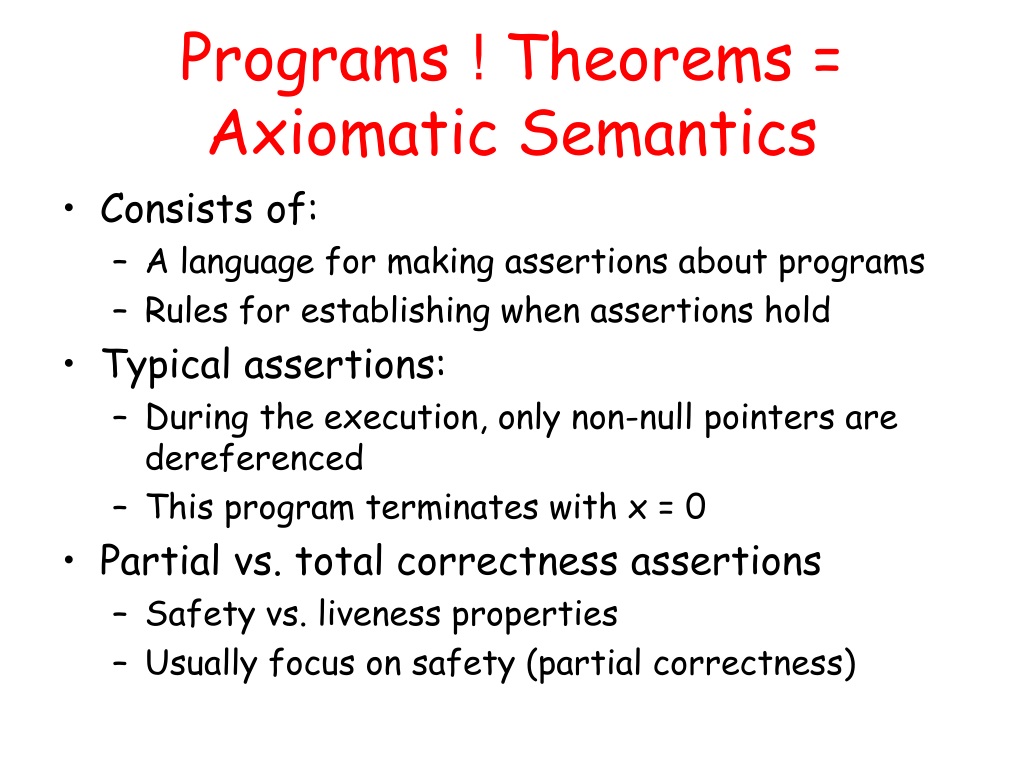 Programs ! Theorems = Axiomatic Semantics

• Consists of:
– A language for making assertions about programs
– Rules for establishing when assertions hold
• Typical assertions:
– During the execution, only non-null pointers are dereferenced
– This program terminates with x = 0
• Partial vs. total correctness assertions
– Safety vs. liveness properties
– Usually focus on safety (partial correctness)